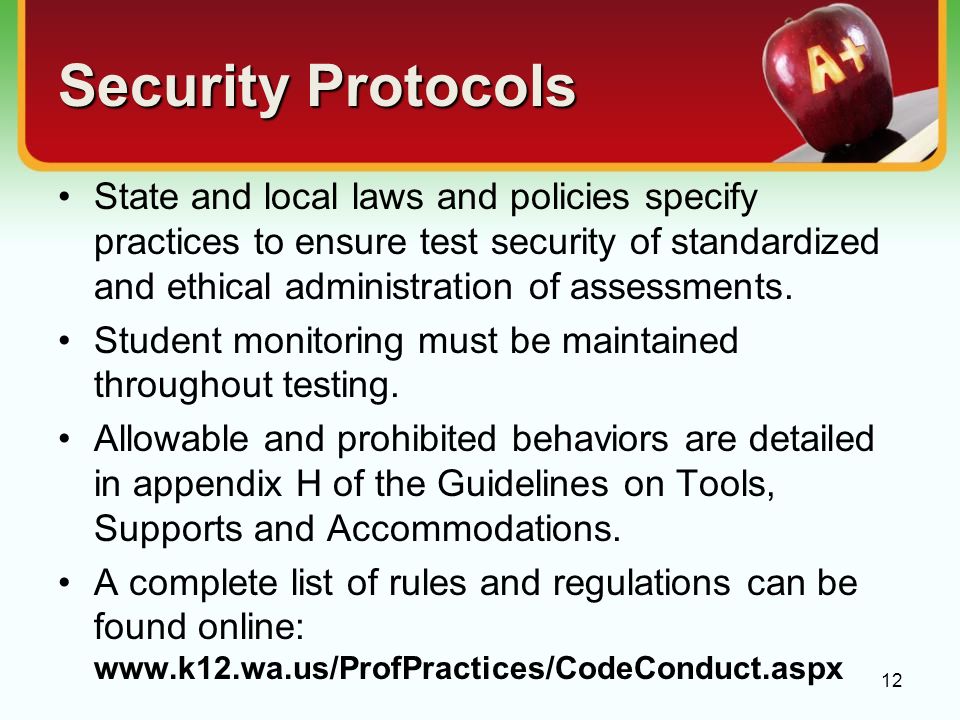 Security Protocols

A+

• State and local laws and policies specify practices to ensure test security of standardized and ethical administration of assessments.

• Student monitoring must be maintained throughout testing.

• Allowable and prohibited behaviors are detailed in appendix H of the Guidelines on Tools, Supports and Accommodations.

• A complete list of rules and regulations can be found online: www.k12.wa.us/ProfPractices/CodeConduct.aspx

12